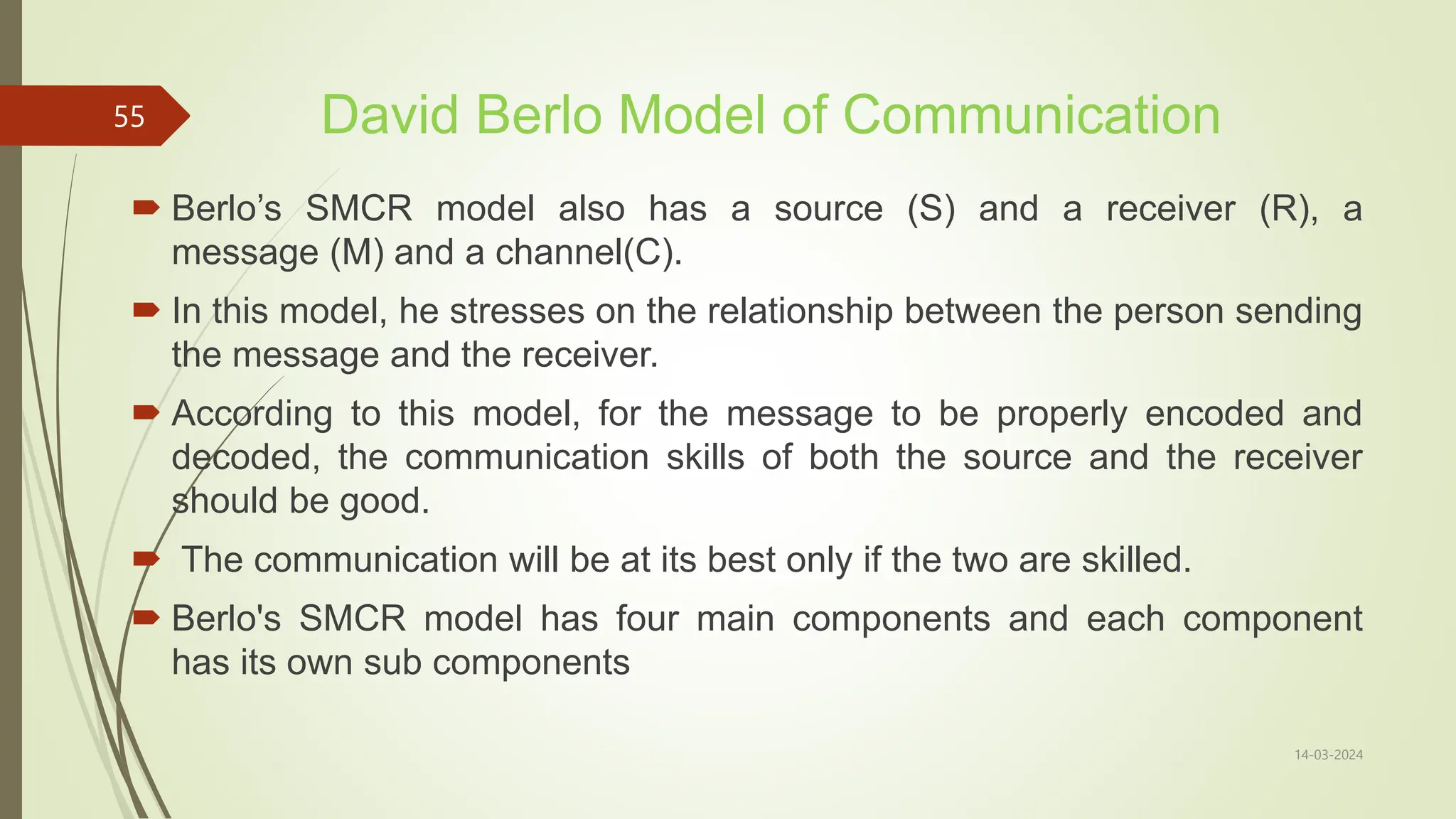 55

David Berlo Model of Communication

Berlo’s SMCR model also has a source (S) and a receiver (R), a message (M) and a channel(C).

In this model, he stresses on the relationship between the person sending the message and the receiver.

According to this model, for the message to be properly encoded and decoded, the communication skills of both the source and the receiver should be good.

The communication will be at its best only if the two are skilled.

Berlo's SMCR model has four main components and each component has its own sub components

14-03-2024